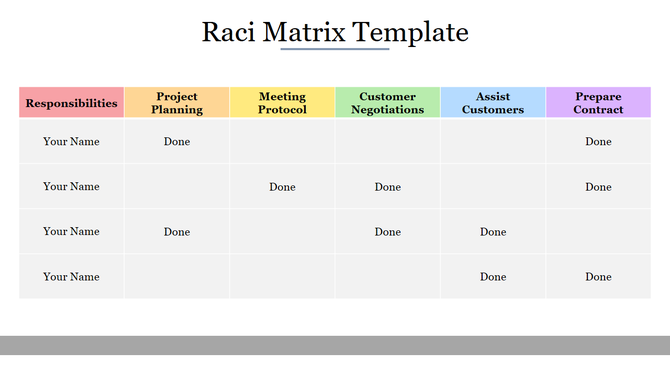 Raci Matrix Template

| Responsibilities | Project Planning | Meeting Protocol | Customer Negotiations | Assist Customers | Prepare Contract |
|---|---|---|---|---|---|
| Your Name | Done | | | | Done |
| Your Name | | Done | Done | | Done |
| Your Name | Done | | Done | Done | |
| Your Name | | | | Done | Done |